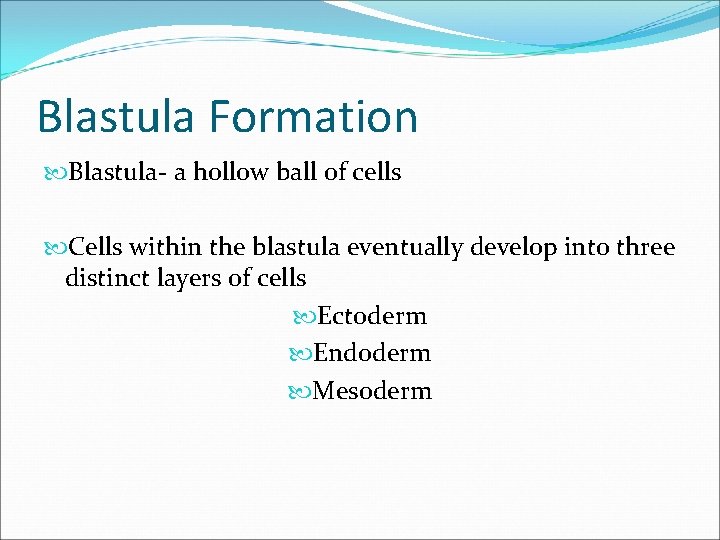 Blastula Formation

Blastula- a hollow ball of cells

Cells within the blastula eventually develop into three distinct layers of cells

Ectoderm
Endoderm
Mesoderm